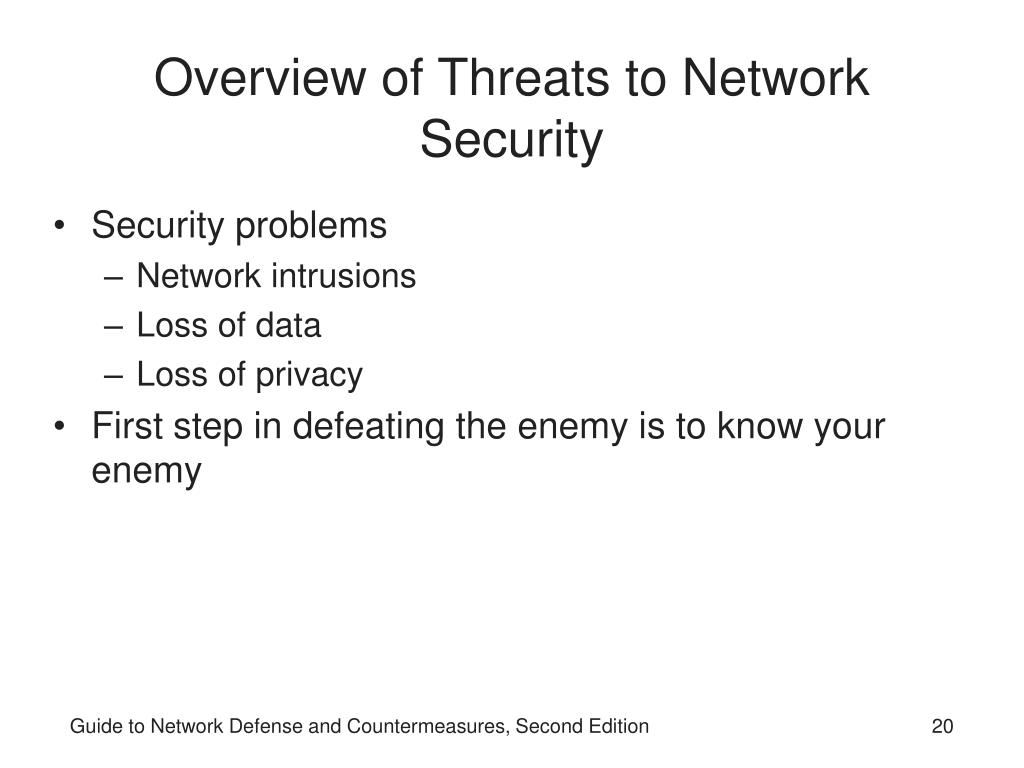 Overview of Threats to Network Security

• Security problems
– Network intrusions
– Loss of data
– Loss of privacy
• First step in defeating the enemy is to know your enemy

Guide to Network Defense and Countermeasures, Second Edition
20